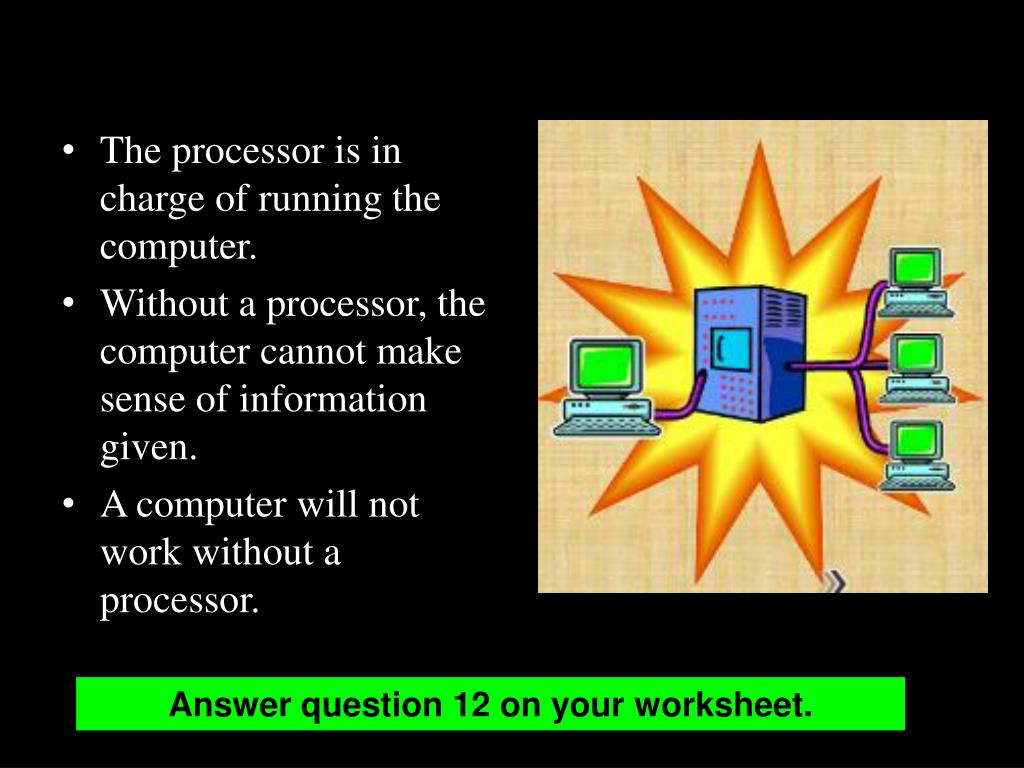 • The processor is in charge of running the computer.
• Without a processor, the computer cannot make sense of information given.
• A computer will not work without a processor.

Answer question 12 on your worksheet.